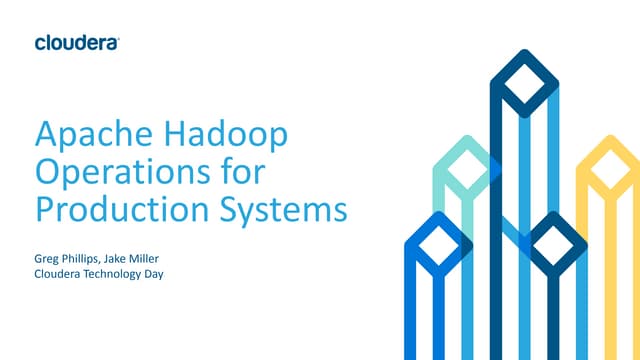 cloudera

Apache Hadoop Operations for Production Systems

Greg Phillips, Jake Miller
Cloudera Technology Day